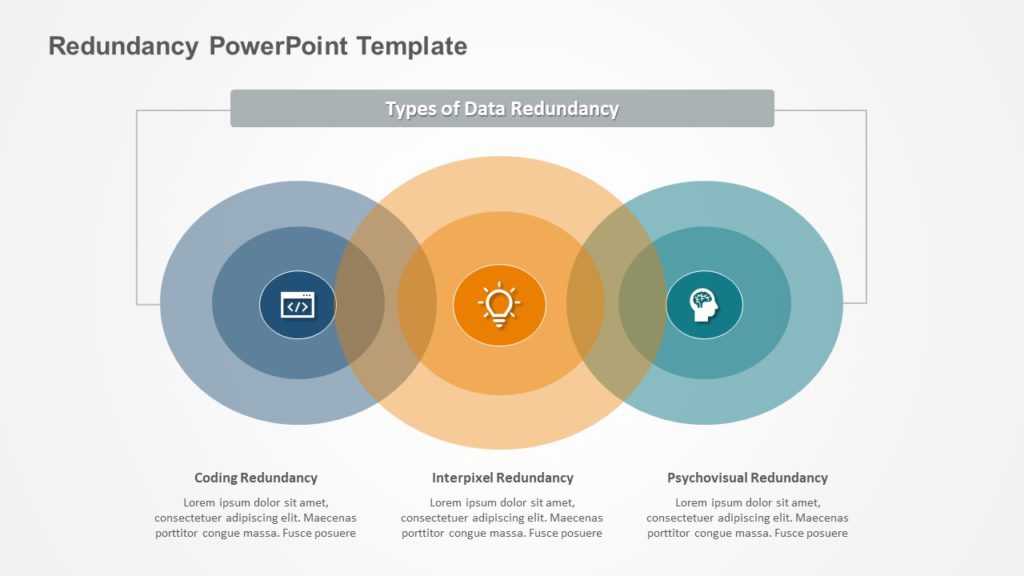 Redundancy PowerPoint Template

Types of Data Redundancy

Coding Redundancy

Lorem ipsum dolor sit amet, consectetuer adipiscing elit. Maecenas porttitor congue massa. Fusce posuere

Interpixel Redundancy

Lorem ipsum dolor sit amet, consectetuer adipiscing elit. Maecenas porttitor congue massa. Fusce posuere

Psychovisual Redundancy

Lorem ipsum dolor sit amet, consectetuer adipiscing elit. Maecenas porttitor congue massa. Fusce posuere